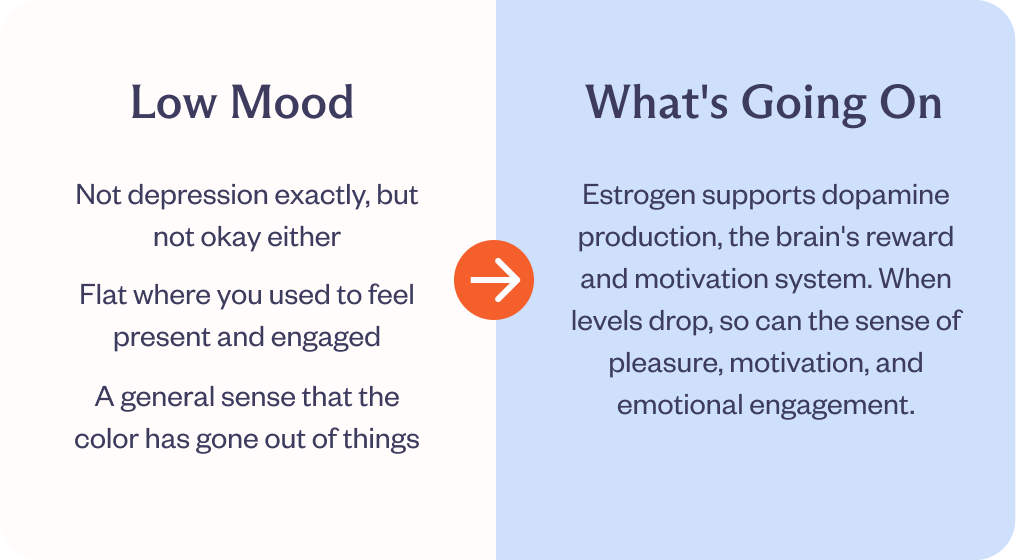 Low Mood

Not depression exactly, but not okay either

Flat where you used to feel present and engaged

A general sense that the color has gone out of things

What's Going On

Estrogen supports dopamine production, the brain's reward and motivation system. When levels drop, so can the sense of pleasure, motivation, and emotional engagement.